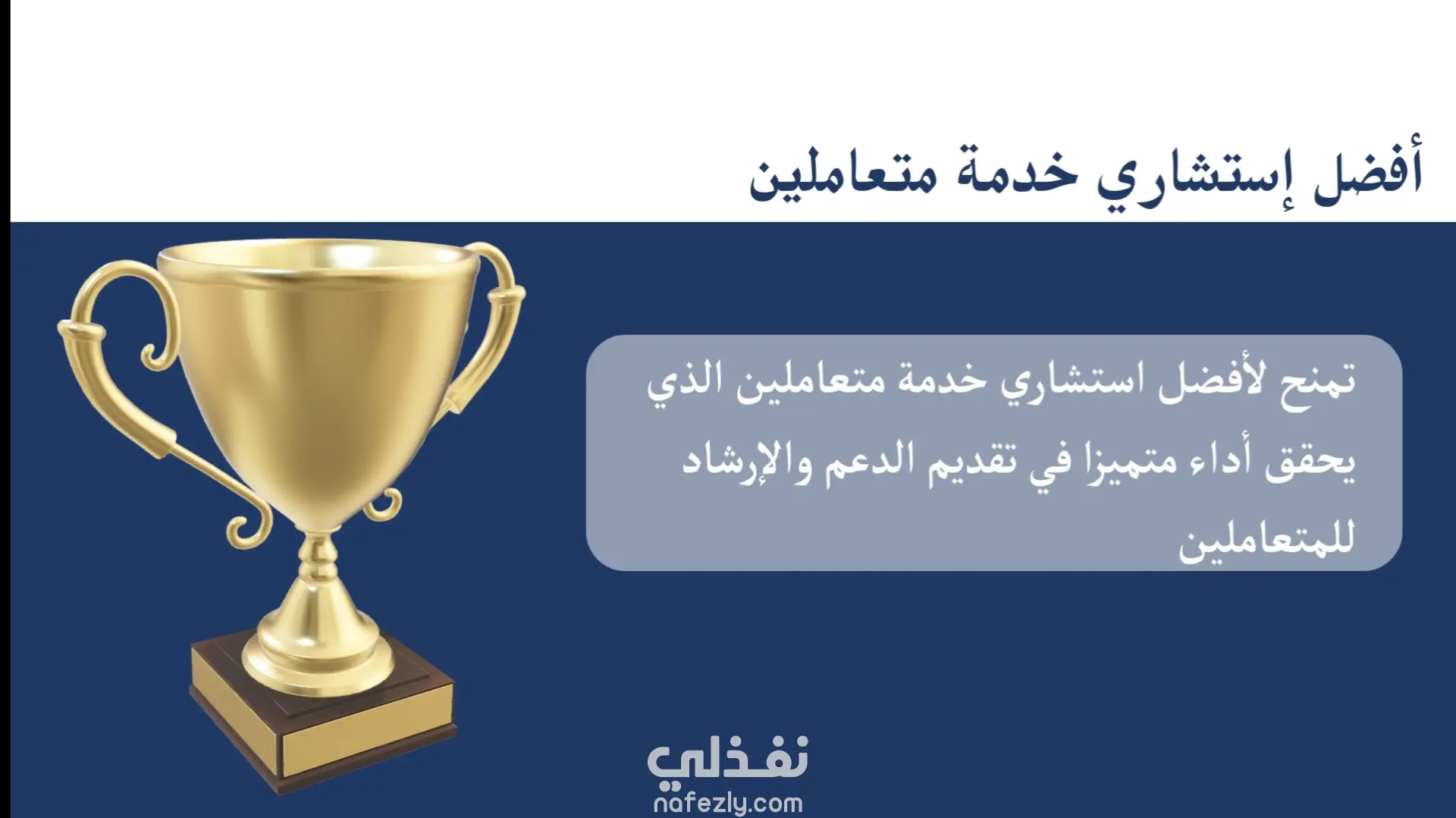 أفضل إستشاري خدمة متعاملين

تمنح لأفضل استشاري خدمة متعاملين الذي يحقق أداء متميزا في تقديم الدعم والإرشاد للمتعاملين

نفذلي
nafezly.com